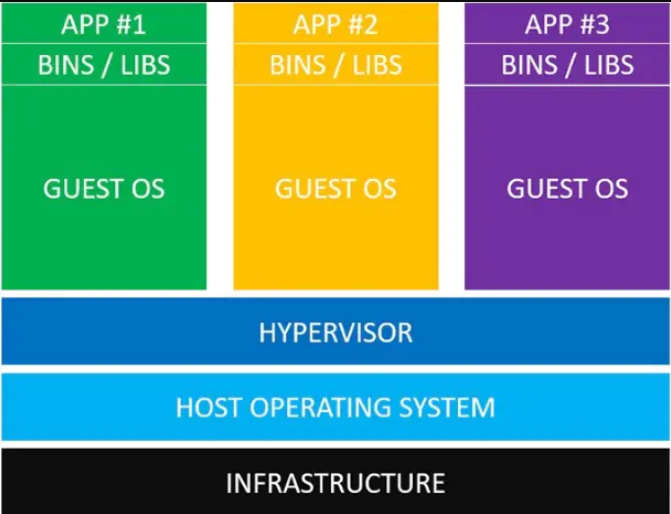 APP #1
BINS / LIBS
GUEST OS

APP #2
BINS / LIBS
GUEST OS

APP #3
BINS / LIBS
GUEST OS

HYPERVISOR

HOST OPERATING SYSTEM

INFRASTRUCTURE